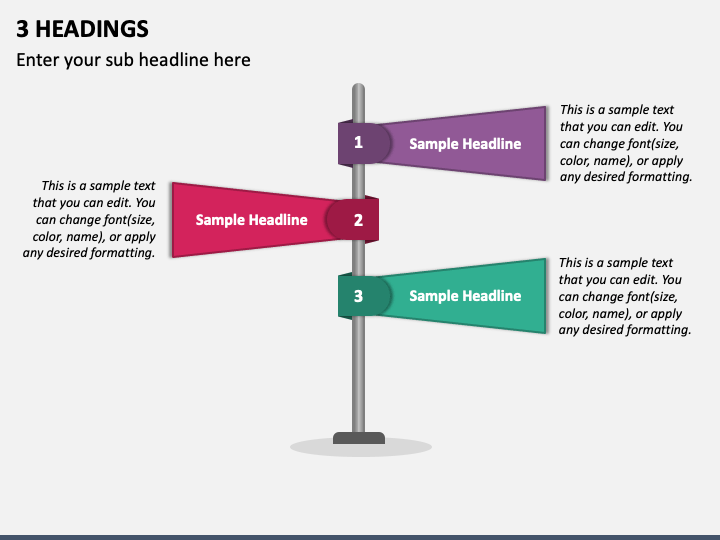 3 HEADINGS

Enter your sub headline here

1 Sample Headline

This is a sample text that you can edit. You can change font(size, color, name), or apply any desired formatting.

This is a sample text that you can edit. You can change font(size, color, name), or apply any desired formatting.

Sample Headline 2

3 Sample Headline

This is a sample text that you can edit. You can change font(size, color, name), or apply any desired formatting.